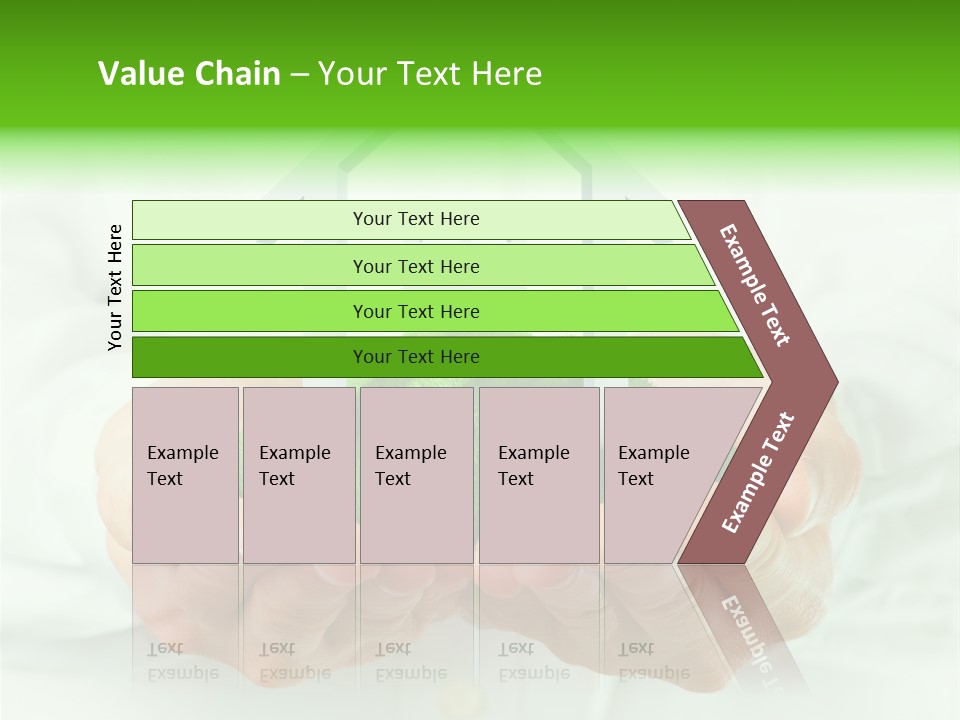 Value Chain – Your Text Here

Your Text Here

Your Text Here

Your Text Here

Your Text Here

Your Text Here

Example Text

Example Text

Example Text

Example Text

Example Text

Example Text

Example Text